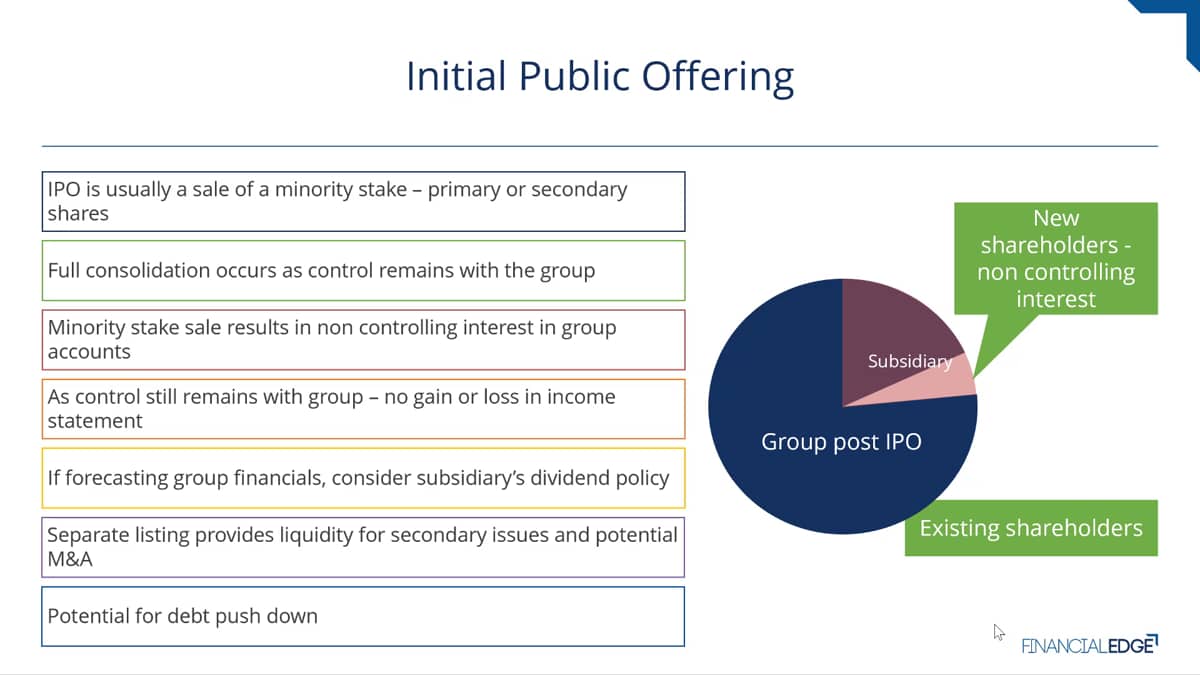 Initial Public Offering

IPO is usually a sale of a minority stake – primary or secondary shares

Full consolidation occurs as control remains with the group

Minority stake sale results in non controlling interest in group accounts

As control still remains with group – no gain or loss in income statement

If forecasting group financials, consider subsidiary's dividend policy

Separate listing provides liquidity for secondary issues and potential M&A

Potential for debt push down

New shareholders - non controlling interest

Subsidiary

Group post IPO

Existing shareholders

FINANCIALEDGE